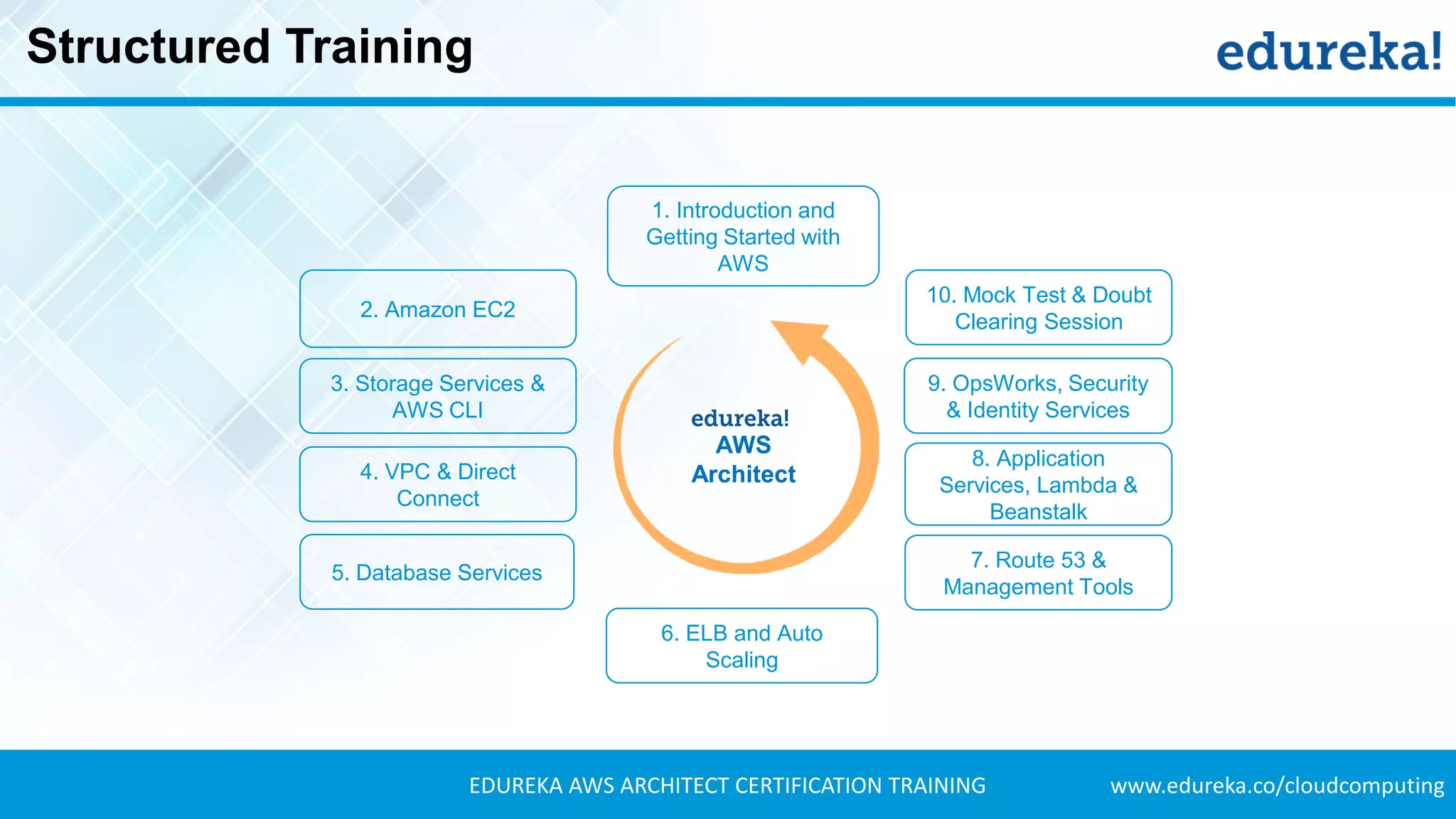 Structured Training

edureka!

1. Introduction and Getting Started with AWS

2. Amazon EC2

3. Storage Services & AWS CLI

4. VPC & Direct Connect

5. Database Services

6. ELB and Auto Scaling

7. Route 53 & Management Tools

8. Application Services, Lambda & Beanstalk

9. OpsWorks, Security & Identity Services

10. Mock Test & Doubt Clearing Session

edureka!
AWS
Architect

EDUREKA AWS ARCHITECT CERTIFICATION TRAINING

www.edureka.co/cloudcomputing